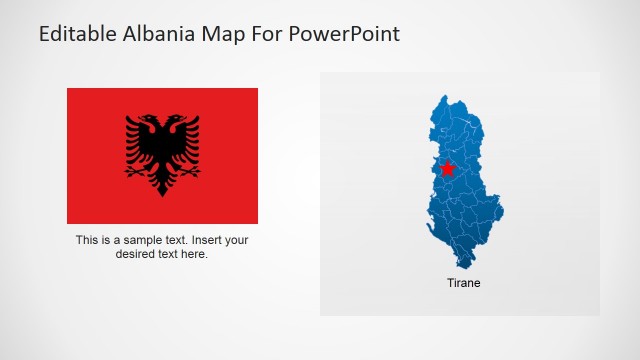 Editable Albania Map For PowerPoint

This is a sample text. Insert your desired text here.

Tirane